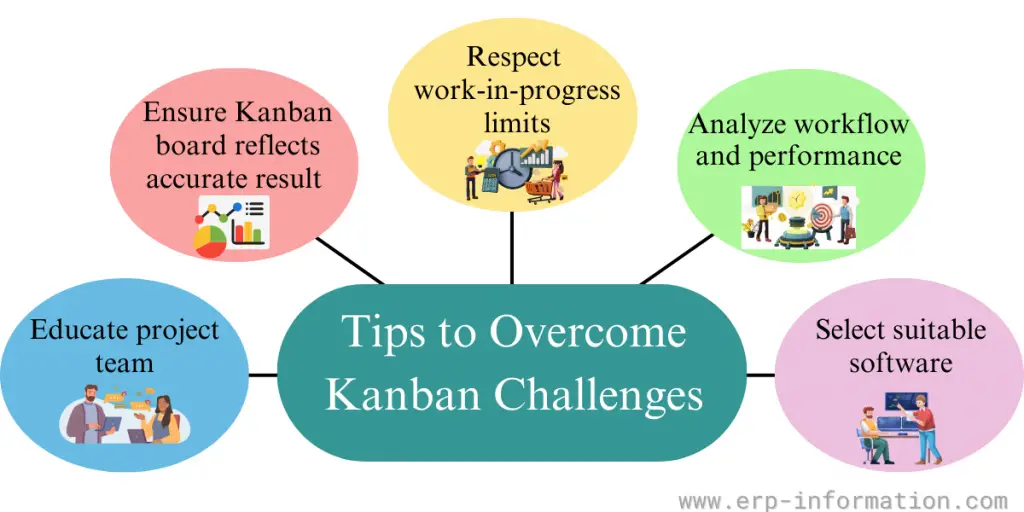 Tips to Overcome Kanban Challenges

Educate project team

Ensure Kanban board reflects accurate result

Respect work-in-progress limits

Analyze workflow and performance

Select suitable software

www.erp-information.com